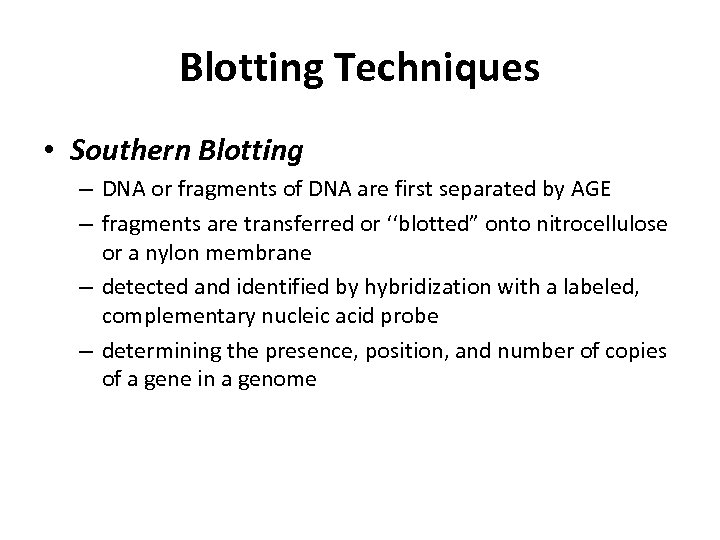 Blotting Techniques

• Southern Blotting

– DNA or fragments of DNA are first separated by AGE

– fragments are transferred or ‘‘blotted” onto nitrocellulose or a nylon membrane

– detected and identified by hybridization with a labeled, complementary nucleic acid probe

– determining the presence, position, and number of copies of a gene in a genome